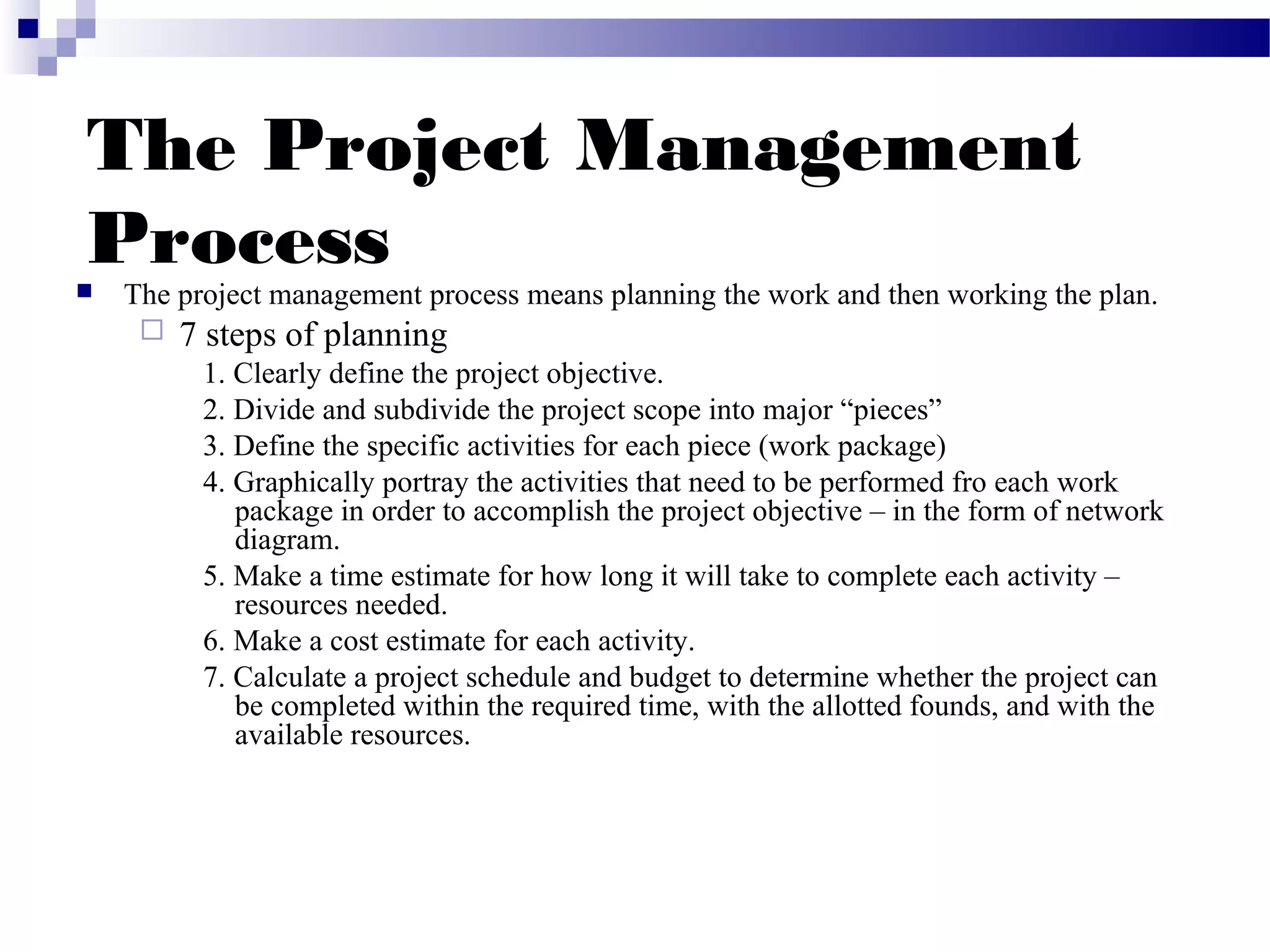 The Project Management Process

The project management process means planning the work and then working the plan.

7 steps of planning

1. Clearly define the project objective.
2. Divide and subdivide the project scope into major “pieces”
3. Define the specific activities for each piece (work package)
4. Graphically portray the activities that need to be performed fro each work package in order to accomplish the project objective – in the form of network diagram.
5. Make a time estimate for how long it will take to complete each activity – resources needed.
6. Make a cost estimate for each activity.
7. Calculate a project schedule and budget to determine whether the project can be completed within the required time, with the allotted founds, and with the available resources.